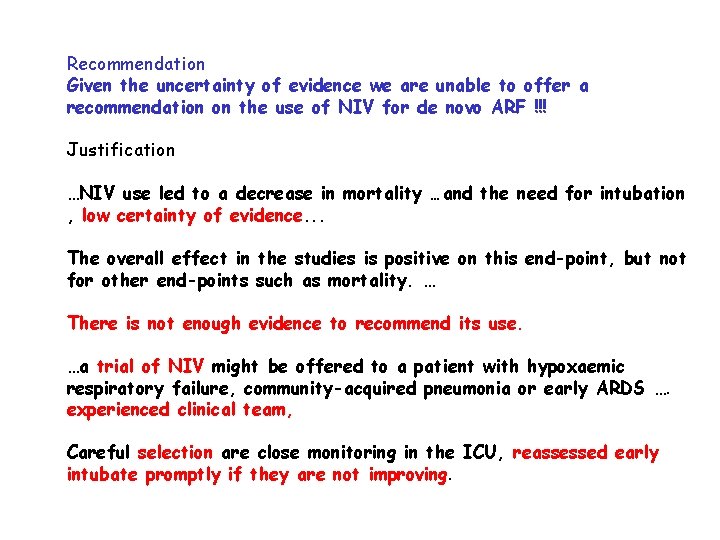 Recommendation
Given the uncertainty of evidence we are unable to offer a recommendation on the use of NIV for de novo ARF !!!

Justification

…NIV use led to a decrease in mortality … and the need for intubation , low certainty of evidence...

The overall effect in the studies is positive on this end-point, but not for other end-points such as mortality. …

There is not enough evidence to recommend its use.

…a trial of NIV might be offered to a patient with hypoxaemic respiratory failure, community-acquired pneumonia or early ARDS …. experienced clinical team,

Careful selection are close monitoring in the ICU, reassessed early intubate promptly if they are not improving.